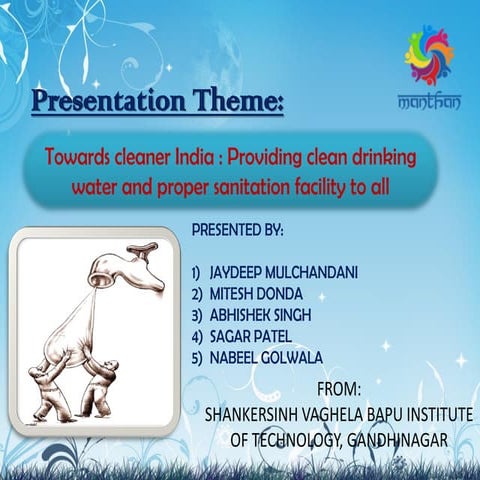 manthan

Presentation Theme:

Towards cleaner India : Providing clean drinking water and proper sanitation facility to all

PRESENTED BY:

1) JAYDEEP MULCHANDANI
2) MITESH DONDA
3) ABHISHEK SINGH
4) SAGAR PATEL
5) NABEEL GOLWALA

FROM:
SHANKERSINH VAGHELA BAPU INSTITUTE OF TECHNOLOGY, GANDHINAGAR